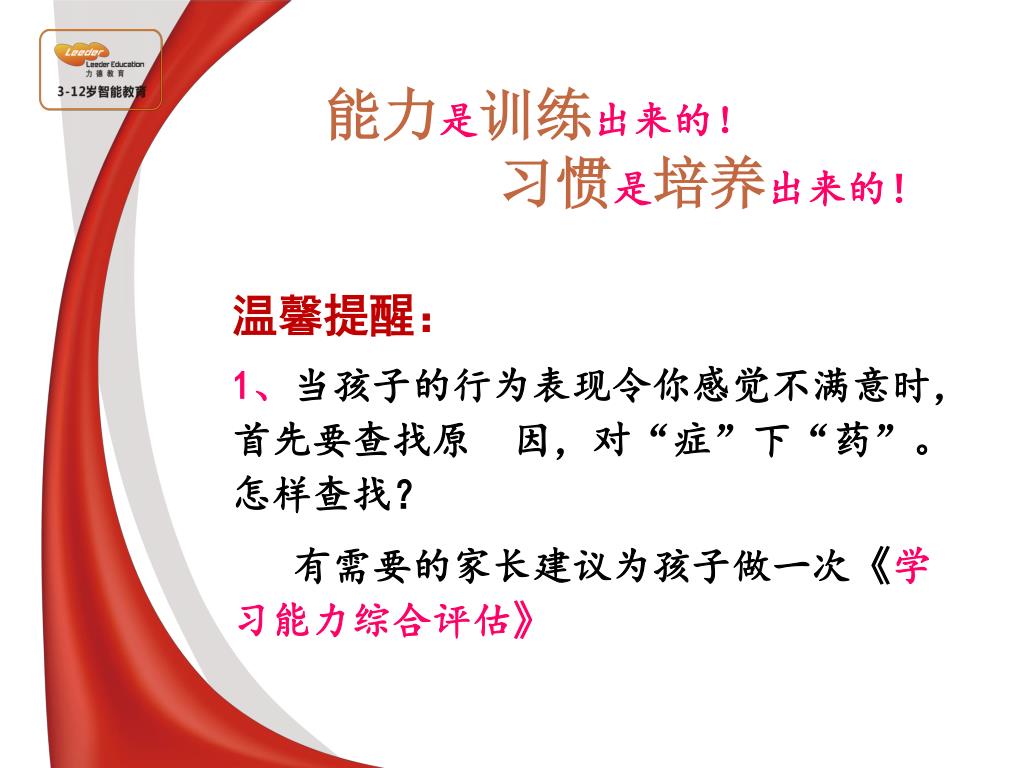 Leeder
Leeder Education
力德教育
3-12岁智能教育

能力是训练出来的！
习惯是培养出来的！

温馨提醒：

1、当孩子的行为表现令你感觉不满意时，首先要查找原　因，对“症”下“药”。怎样查找？

有需要的家长建议为孩子做一次《学习能力综合评估》